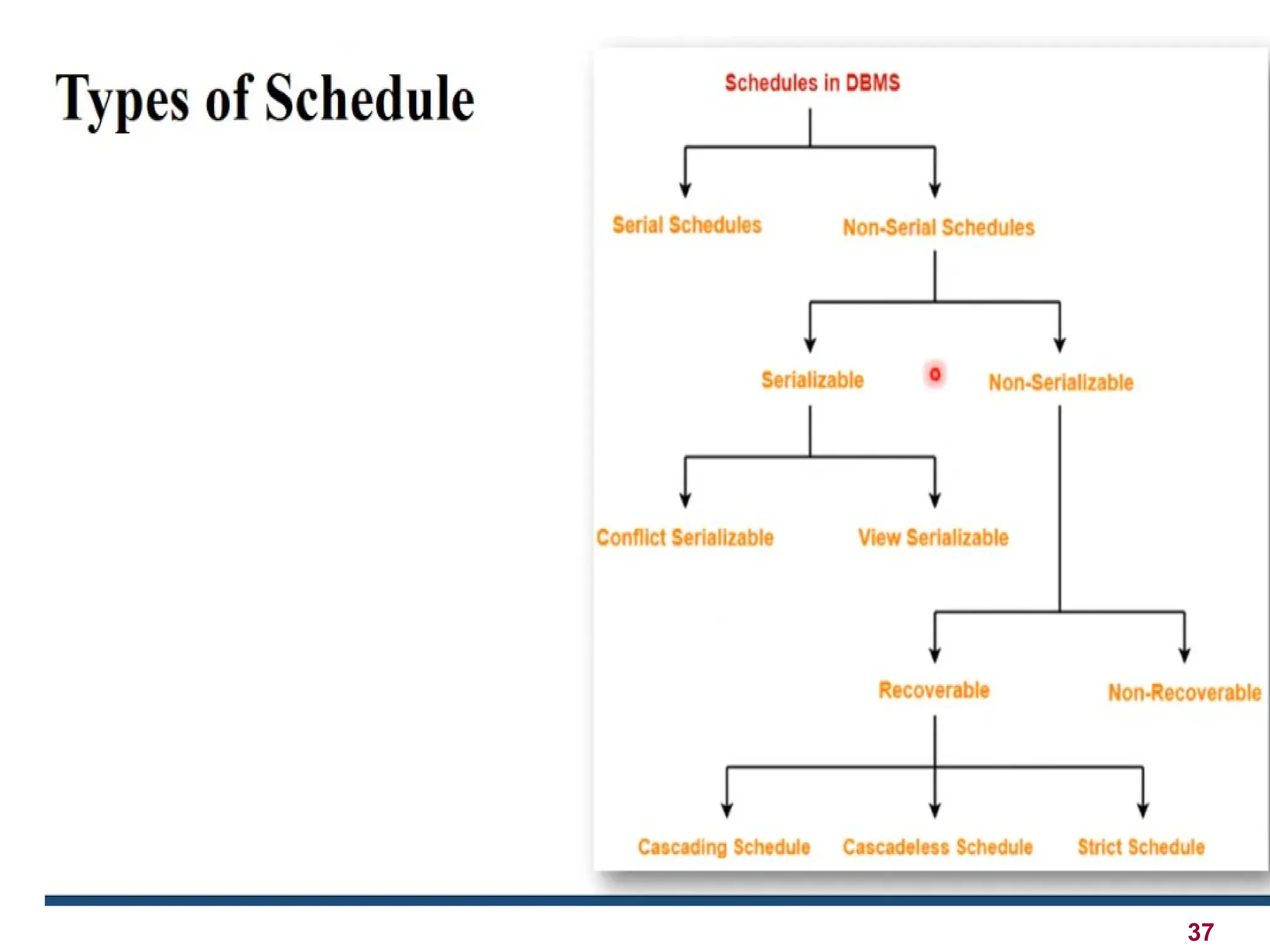 Types of Schedule

Schedules in DBMS

Serial Schedules

Non-Serial Schedules

Serializable

Non-Serializable

Conflict Serializable

View Serializable

Recoverable

Non-Recoverable

Cascading Schedule

Cascadeless Schedule

Strict Schedule

37